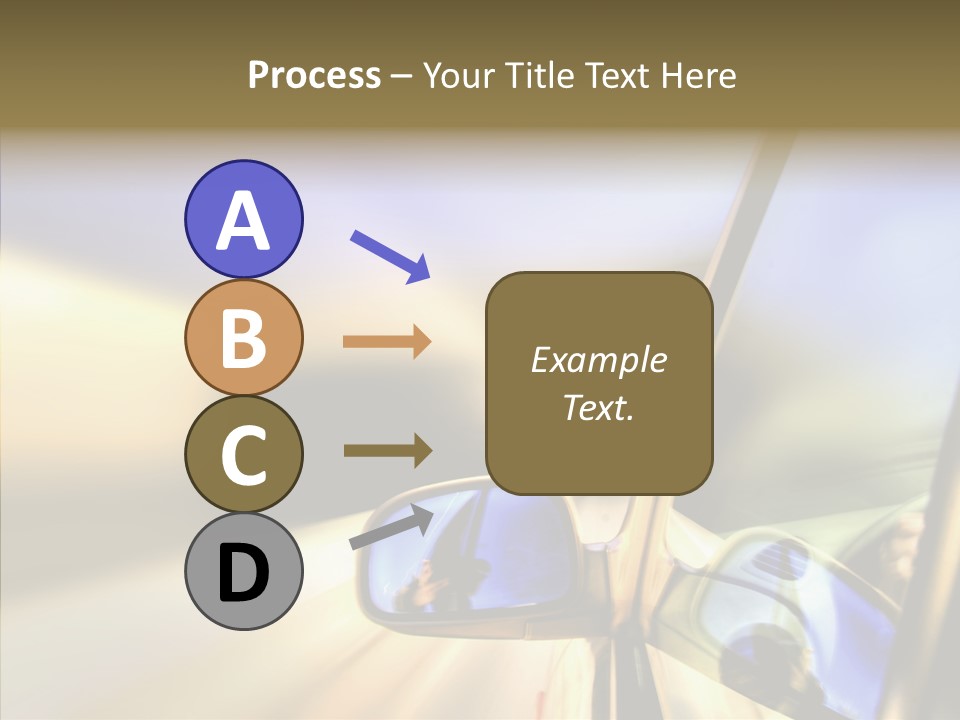 Process – Your Title Text Here

A

B

C

D

Example Text.